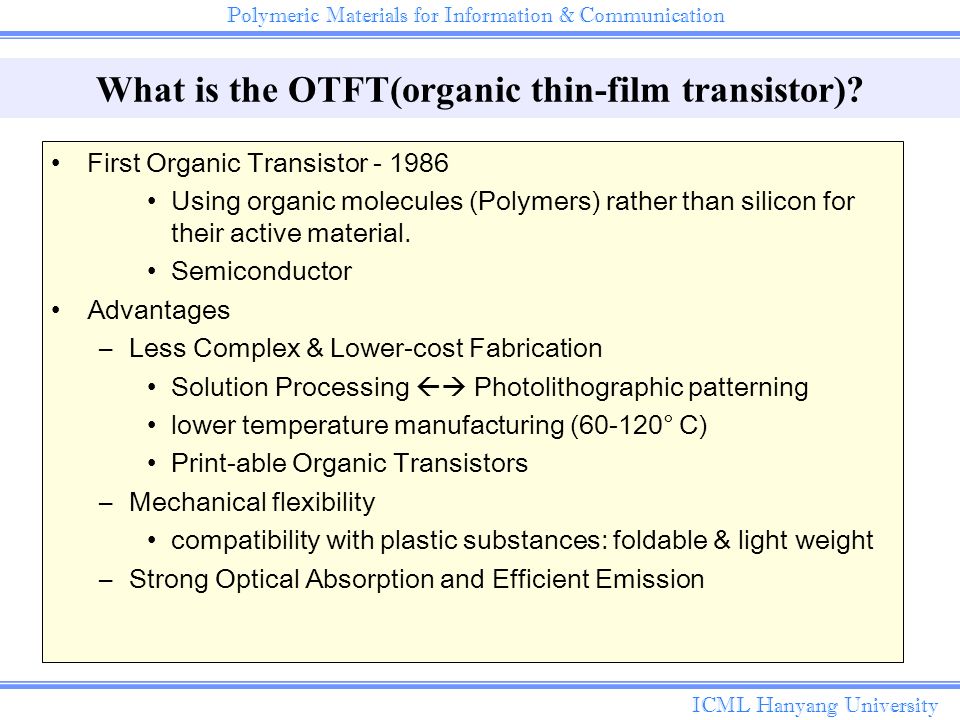 Polymeric Materials for Information & Communication

What is the OTFT(organic thin-film transistor)?

• First Organic Transistor - 1986
  • Using organic molecules (Polymers) rather than silicon for their active material.
  • Semiconductor
• Advantages
  – Less Complex & Lower-cost Fabrication
    • Solution Processing ←→ Photolithographic patterning
    • lower temperature manufacturing (60-120° C)
    • Print-able Organic Transistors
  – Mechanical flexibility
    • compatibility with plastic substances: foldable & light weight
  – Strong Optical Absorption and Efficient Emission

ICML Hanyang University